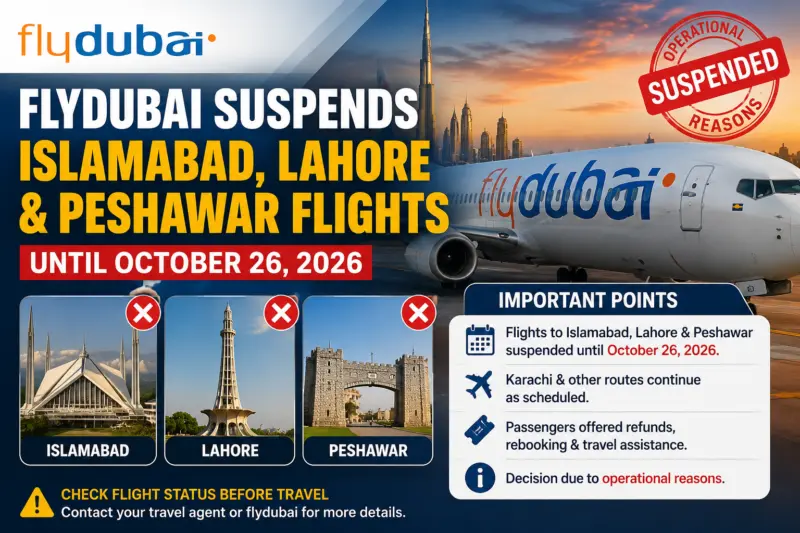 flydubai

OPERATIONAL SUSPENDED REASONS

FLYDUBAI SUSPENDS ISLAMABAD, LAHORE & PESHAWAR FLIGHTS

UNTIL OCTOBER 26, 2026

flydubai

ISLAMABAD

LAHORE

PESHAWAR

IMPORTANT POINTS

Flights to Islamabad, Lahore & Peshawar suspended until October 26, 2026.

Karachi & other routes continue as scheduled.

Passengers offered refunds, rebooking & travel assistance.

Decision due to operational reasons.

CHECK FLIGHT STATUS BEFORE TRAVEL
Contact your travel agent or flydubai for more details.